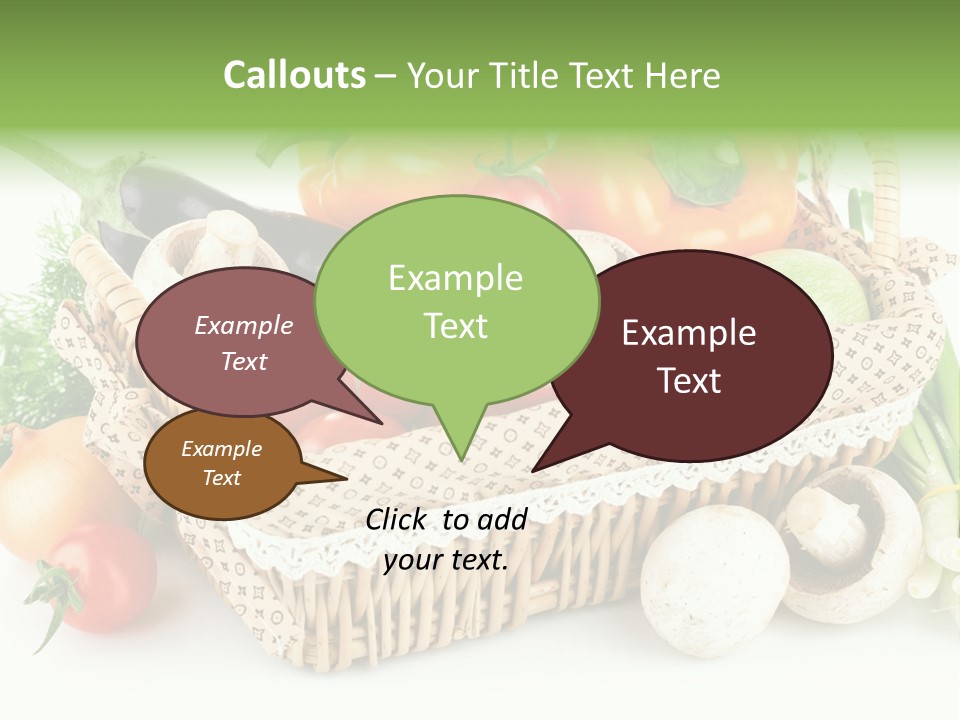 Callouts – Your Title Text Here

Example Text

Example Text

Example Text

Example Text

Click to add your text.